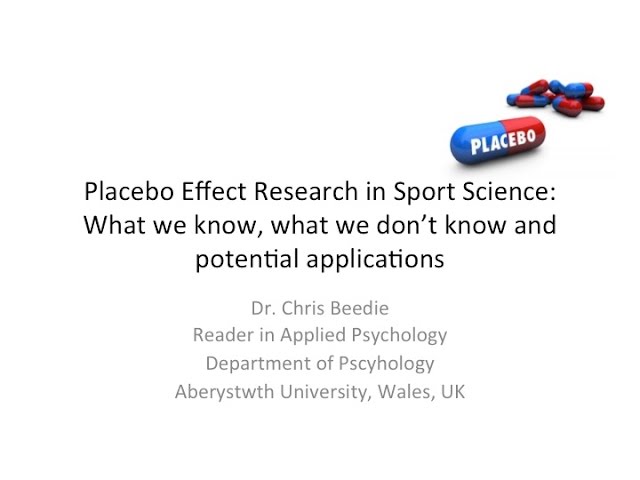 PLACEBO

Placebo Effect Research in Sport Science: What we know, what we don't know and potential applications

Dr. Chris Beedie
Reader in Applied Psychology
Department of Pscyhology
Aberystwth University, Wales, UK